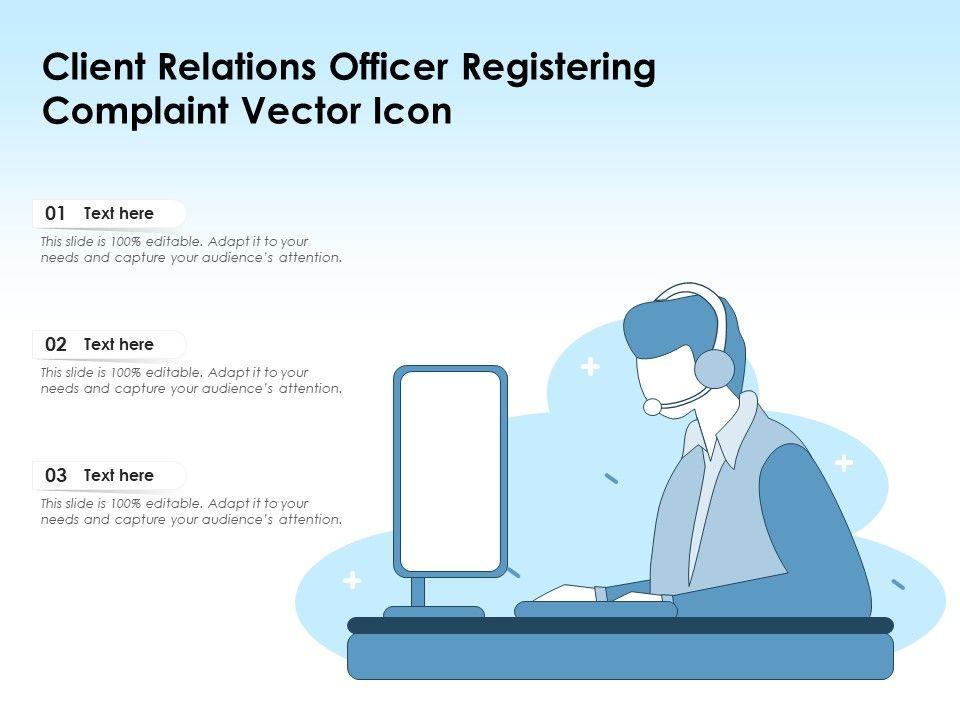 Client Relations Officer Registering Complaint Vector Icon

01 Text here

This slide is 100% editable. Adapt it to your needs and capture your audience's attention.

02 Text here

This slide is 100% editable. Adapt it to your needs and capture your audience's attention.

03 Text here

This slide is 100% editable. Adapt it to your needs and capture your audience's attention.